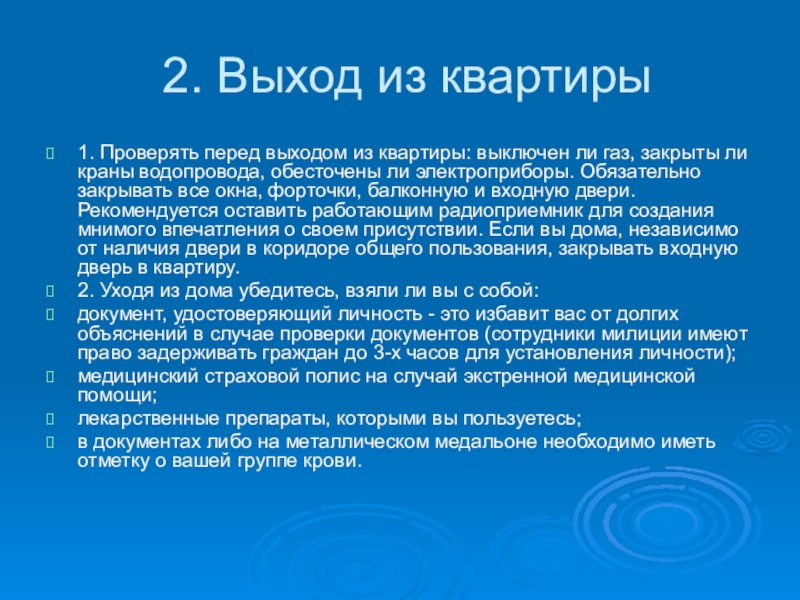 2. Выход из квартиры

1. Проверять перед выходом из квартиры: выключен ли газ, закрыты ли краны водопровода, обесточены ли электроприборы. Обязательно закрывать все окна, форточки, балконную и входную двери. Рекомендуется оставить работающим радиоприемник для создания мнимого впечатления о своем присутствии. Если вы дома, независимо от наличия двери в коридоре общего пользования, закрывать входную дверь в квартиру.

2. Уходя из дома убедитесь, взяли ли вы с собой:

документ, удостоверяющий личность - это избавит вас от долгих объяснений в случае проверки документов (сотрудники милиции имеют право задерживать граждан до 3-х часов для установления личности);

медицинский страховой полис на случай экстренной медицинской помощи;

лекарственные препараты, которыми вы пользуетесь;

в документах либо на металлическом медальоне необходимо иметь отметку о вашей группе крови.